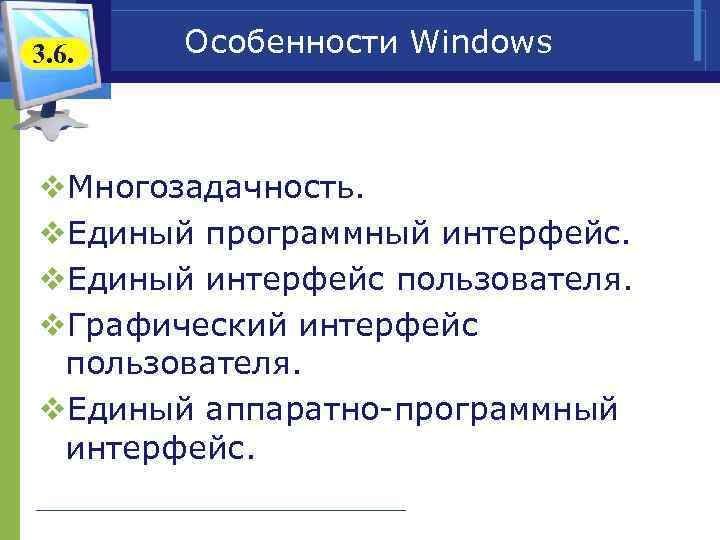 3.6.

Особенности Windows

❖Многозадачность.
❖Единый программный интерфейс.
❖Единый интерфейс пользователя.
❖Графический интерфейс пользователя.
❖Единый аппаратно-программный интерфейс.